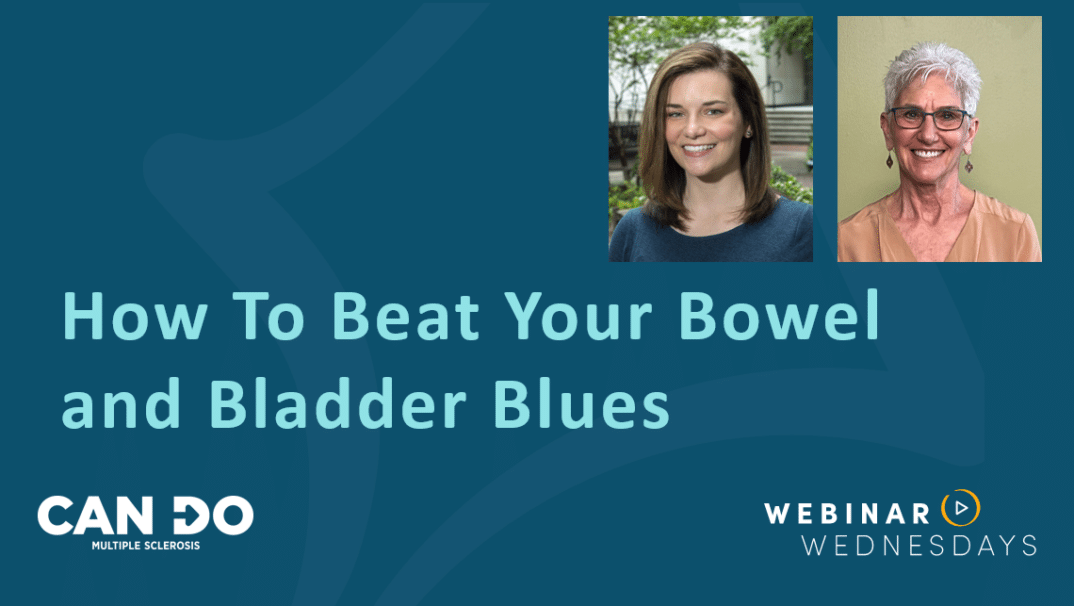 How To Beat Your Bowel and Bladder Blues

CAN DO
MULTIPLE SCLEROSIS

WEBINAR
WEDNESDAYS